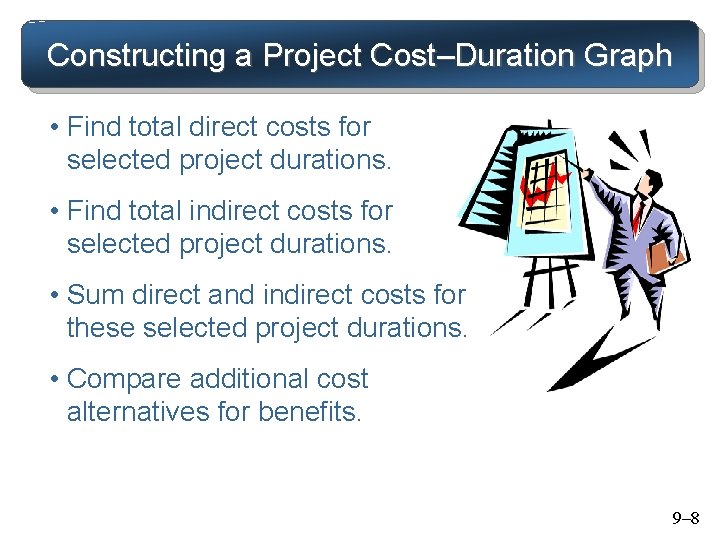 Constructing a Project Cost–Duration Graph

• Find total direct costs for selected project durations.

• Find total indirect costs for selected project durations.

• Sum direct and indirect costs for these selected project durations.

• Compare additional cost alternatives for benefits.

9–8